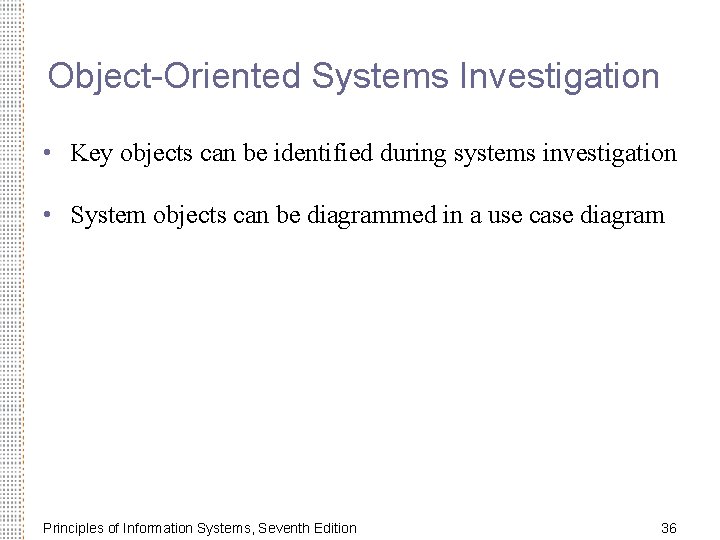 Object-Oriented Systems Investigation

• Key objects can be identified during systems investigation

• System objects can be diagrammed in a use case diagram

Principles of Information Systems, Seventh Edition

36